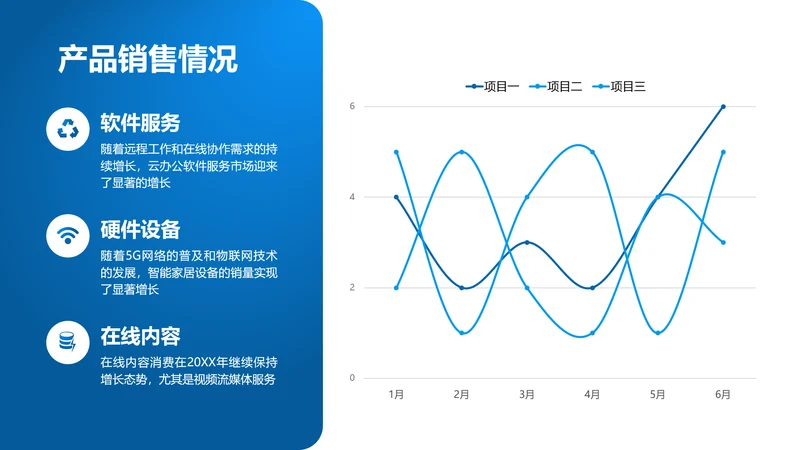 产品销售情况

软件服务
随着远程工作和在线协作需求的持续增长，云办公软件服务市场迎来了显著的增长

硬件设备
随着5G网络的普及和物联网技术的发展，智能家居设备的销量实现了显著增长

在线内容
在线内容消费在20XX年继续保持增长态势，尤其是视频流媒体服务

项目一 项目二 项目三

6
4
2
0

1月 2月 3月 4月 5月 6月